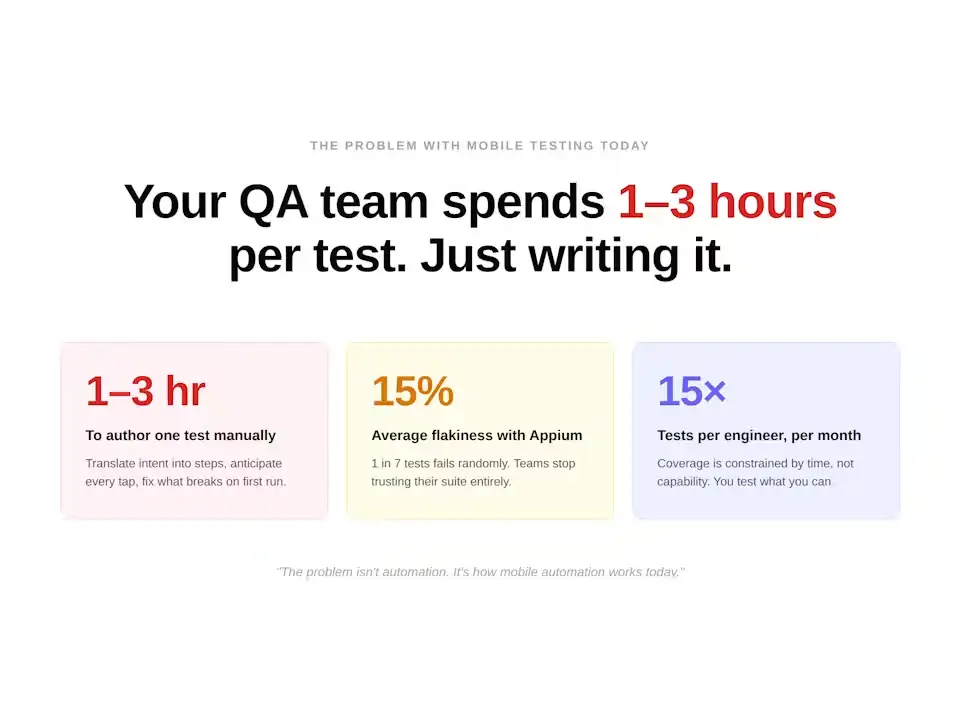 THE PROBLEM WITH MOBILE TESTING TODAY

Your QA team spends 1–3 hours per test. Just writing it.

1–3 hr

To author one test manually

Translate intent into steps, anticipate every tap, fix what breaks on first run.

15%

Average flakiness with Appium

1 in 7 tests fails randomly. Teams stop trusting their suite entirely.

15×

Tests per engineer, per month

Coverage is constrained by time, not capability. You test what you can

"The problem isn't automation. It's how mobile automation works today."